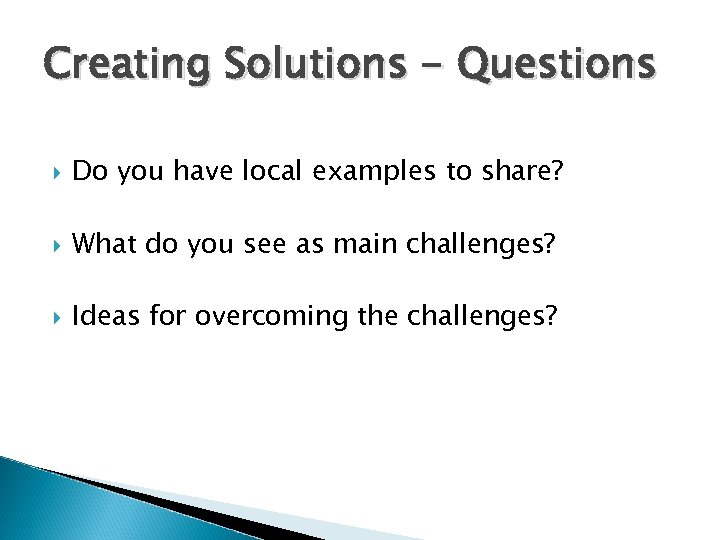 Creating Solutions - Questions

Do you have local examples to share?

What do you see as main challenges?

Ideas for overcoming the challenges?